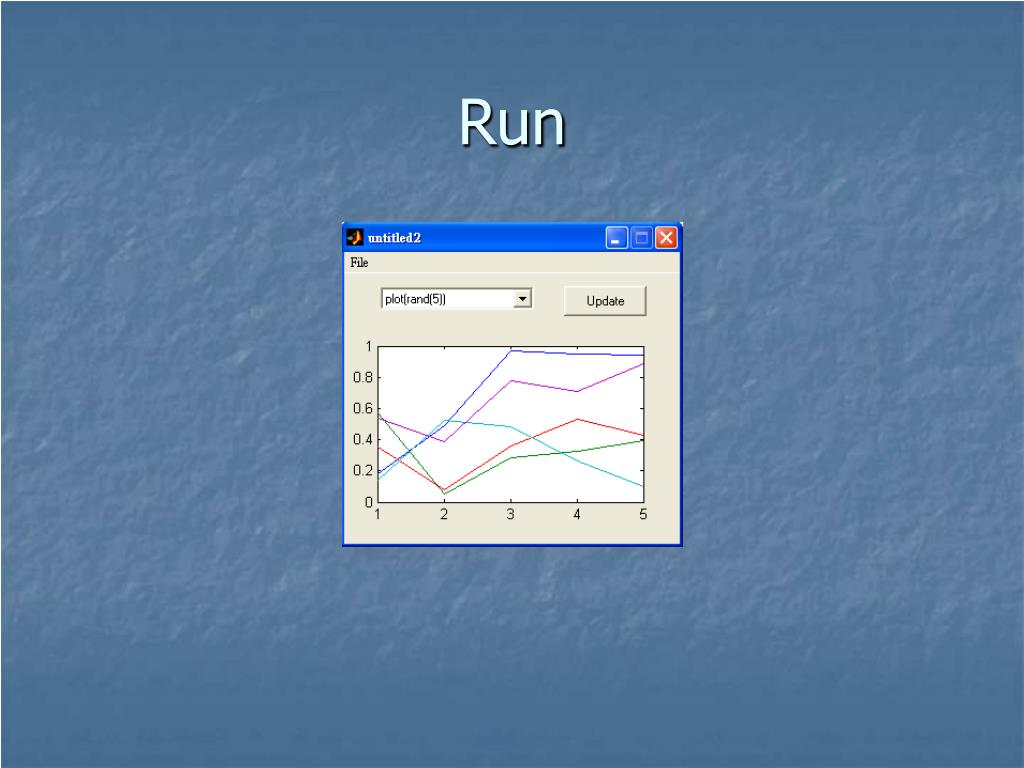 Run

untitled2

File

plot(rand(5))

Update

1
0.8
0.6
0.4
0.2
0

1 2 3 4 5